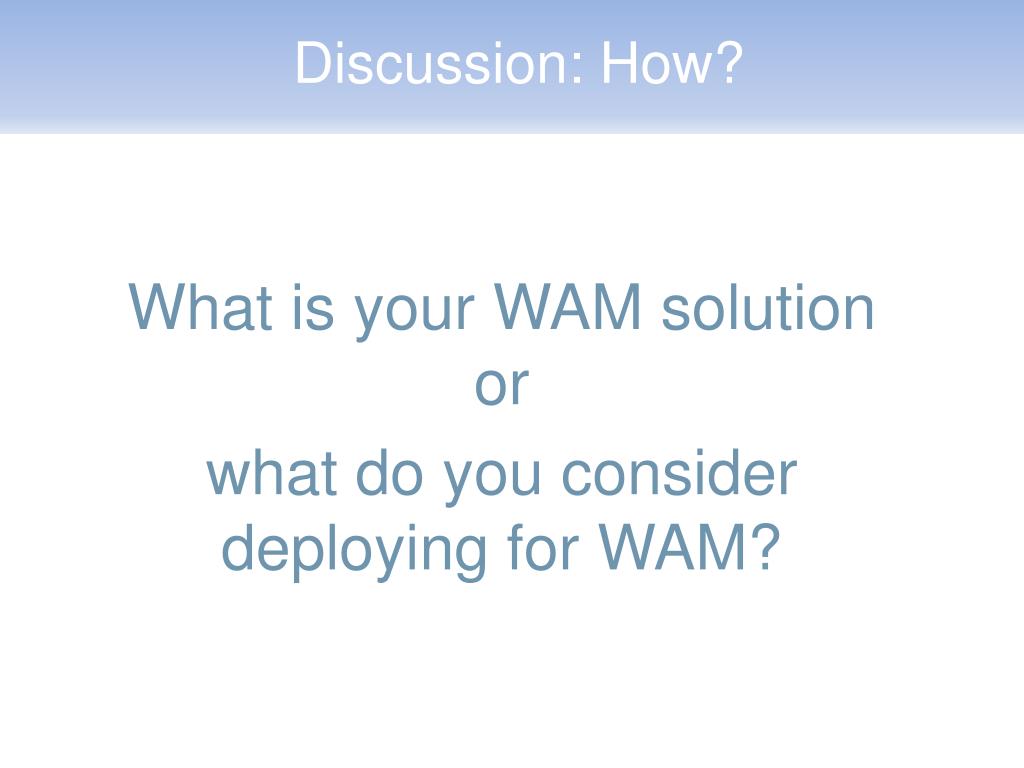 Discussion: How?

What is your WAM solution
or
what do you consider deploying for WAM?